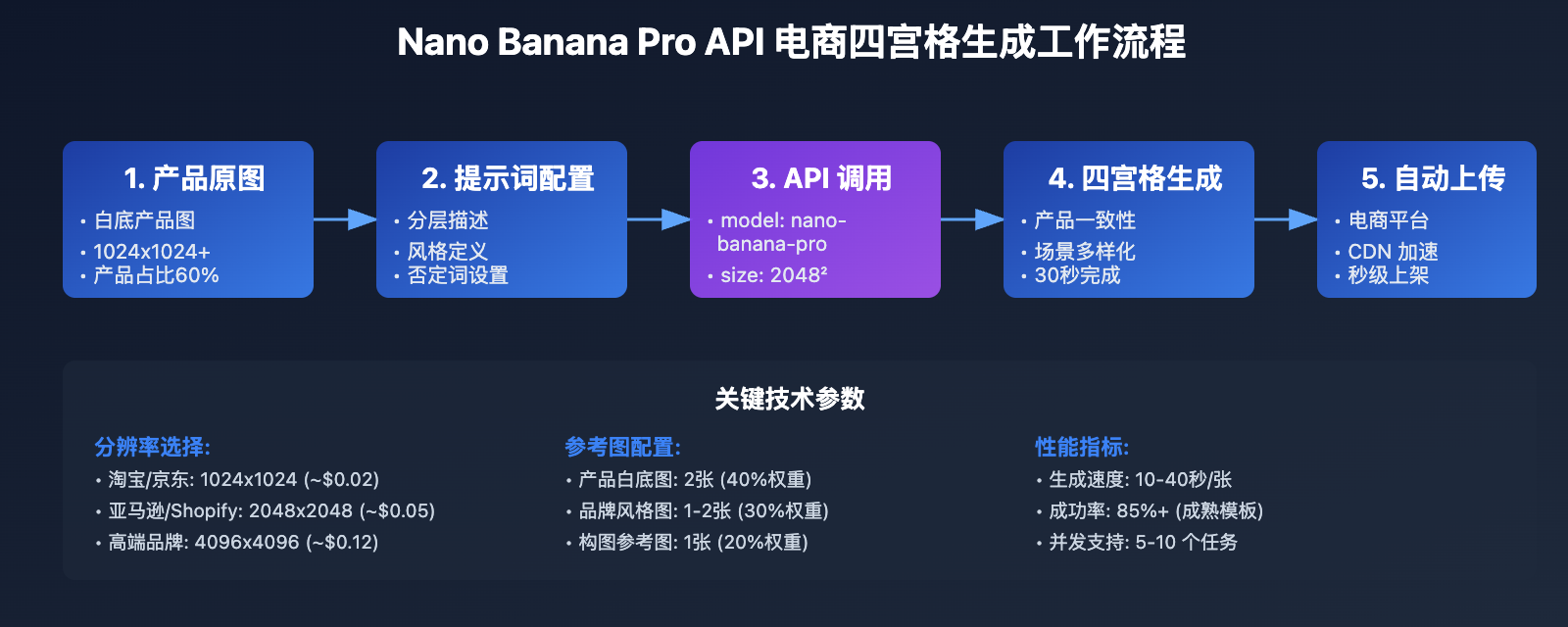 Nano Banana Pro API 电商四宫格生成工作流程

1. 产品原图
• 白底产品图
• 1024x1024+
• 产品占比60%

2. 提示词配置
• 分层描述
• 风格定义
• 否定词设置

3. API 调用
• model: nano-banana-pro
• size: 2048²

4. 四宫格生成
• 产品一致性
• 场景多样化
• 30秒完成

5. 自动上传
• 电商平台
• CDN 加速
• 秒级上架

关键技术参数

分辨率选择:
• 淘宝/京东: 1024x1024 (~$0.02)
• 亚马逊/Shopify: 2048x2048 (~$0.05)
• 高端品牌: 4096x4096 (~$0.12)

参考图配置:
• 产品白底图: 2张 (40%权重)
• 品牌风格图: 1-2张 (30%权重)
• 构图参考图: 1张 (20%权重)

性能指标:
• 生成速度: 10-40秒/张
• 成功率: 85%+ (成熟模板)
• 并发支持: 5-10 个任务